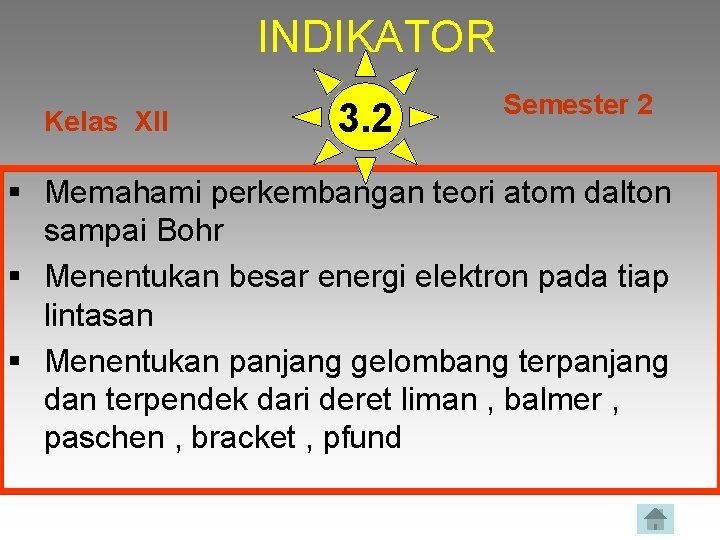 INDIKATOR

Kelas XII

3.2

Semester 2

▪ Memahami perkembangan teori atom dalton sampai Bohr
▪ Menentukan besar energi elektron pada tiap lintasan
▪ Menentukan panjang gelombang terpanjang dan terpendek dari deret liman , balmer , paschen , bracket , pfund